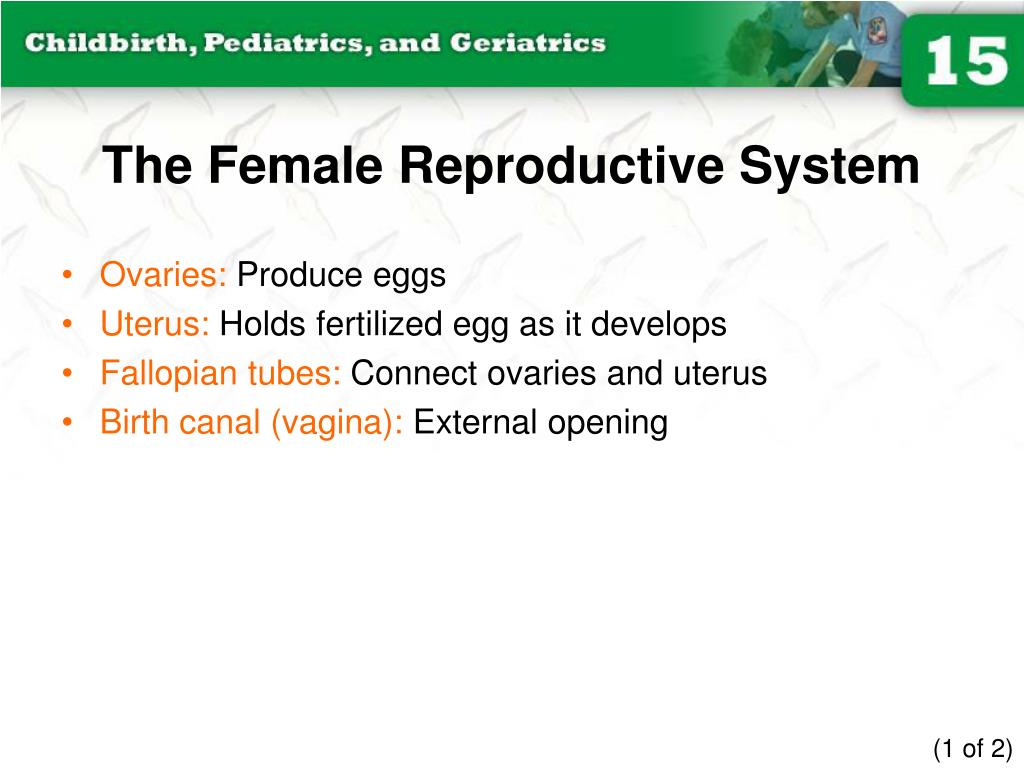 Childbirth, Pediatrics, and Geriatrics

15

The Female Reproductive System

• Ovaries: Produce eggs
• Uterus: Holds fertilized egg as it develops
• Fallopian tubes: Connect ovaries and uterus
• Birth canal (vagina): External opening

(1 of 2)